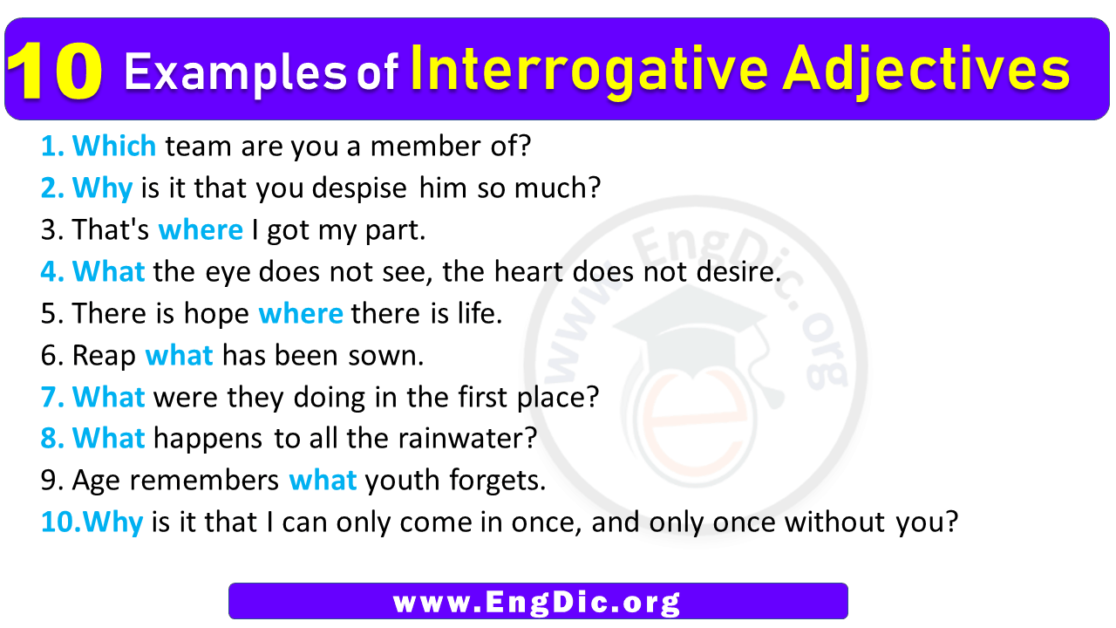 10 Examples of Interrogative Adjectives

1. Which team are you a member of?
2. Why is it that you despise him so much?
3. That's where I got my part.
4. What the eye does not see, the heart does not desire.
5. There is hope where there is life.
6. Reap what has been sown.
7. What were they doing in the first place?
8. What happens to all the rainwater?
9. Age remembers what youth forgets.
10.Why is it that I can only come in once, and only once without you?

www.EngDic.org

www.EngDic.org